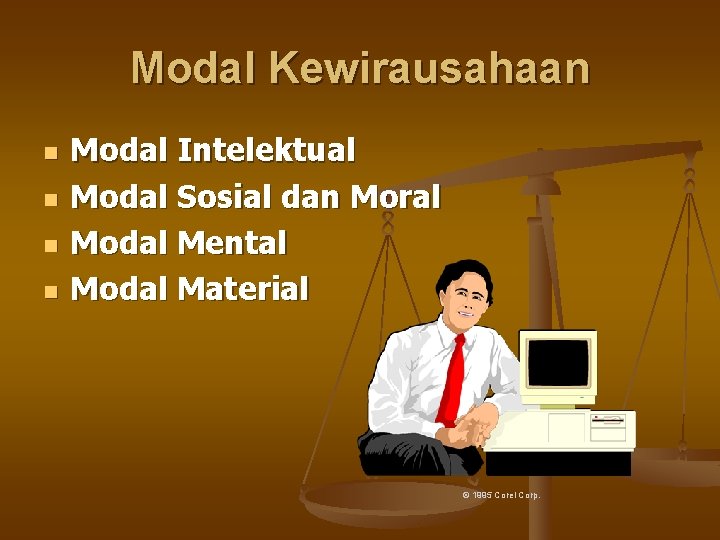 Modal Kewirausahaan

- Modal Intelektual
- Modal Sosial dan Moral
- Modal Mental
- Modal Material

© 1995 Corel Corp.